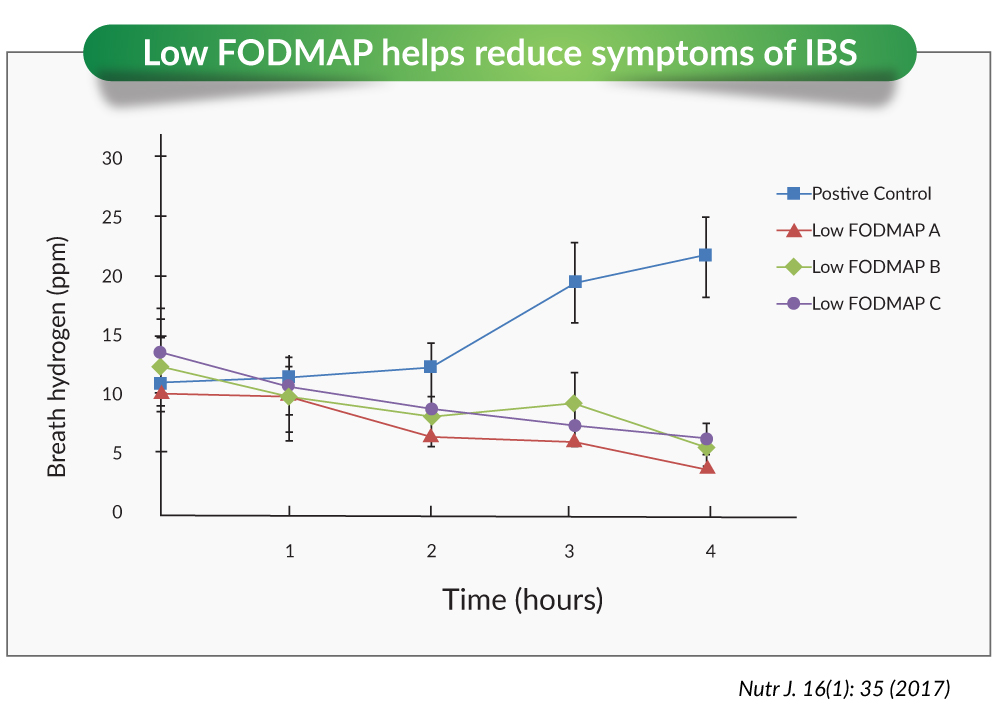 Low FODMAP helps reduce symptoms of IBS

Breath hydrogen (ppm)

30
25
20
15
10
5
0

1
2
3
4

Time (hours)

Postive Control
Low FODMAP A
Low FODMAP B
Low FODMAP C

Nutr J. 16(1): 35 (2017)